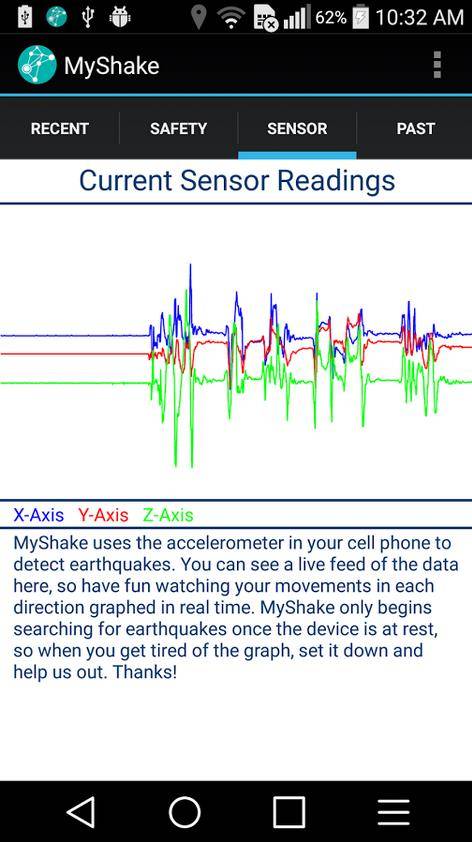 62% 10:32 AM

MyShake

RECENT SAFETY SENSOR PAST

Current Sensor Readings

X-Axis Y-Axis Z-Axis

MyShake uses the accelerometer in your cell phone to detect earthquakes. You can see a live feed of the data here, so have fun watching your movements in each direction graphed in real time. MyShake only begins searching for earthquakes once the device is at rest, so when you get tired of the graph, set it down and help us out. Thanks!